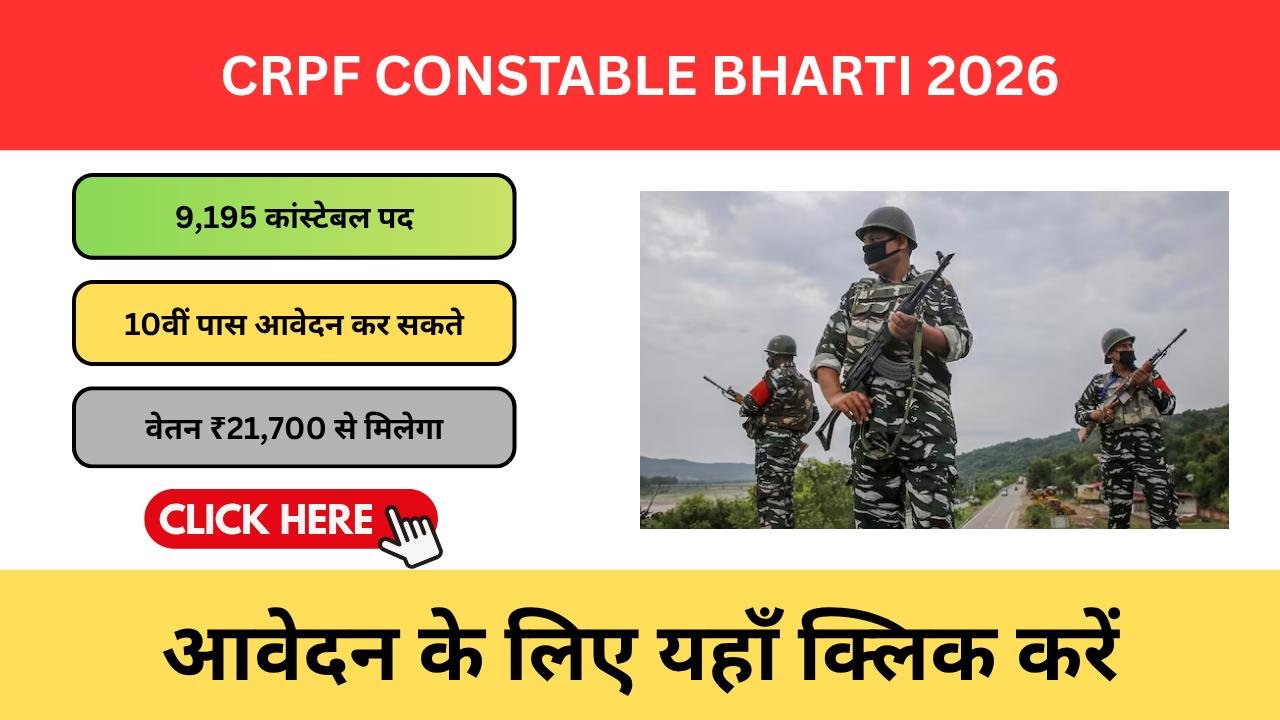 CRPF CONSTABLE BHARTI 2026

9,195 कांस्टेबल पद

10वीं पास आवेदन कर सकते

वेतन ₹21,700 से मिलेगा

CLICK HERE

आवेदन के लिए यहाँ क्लिक करें